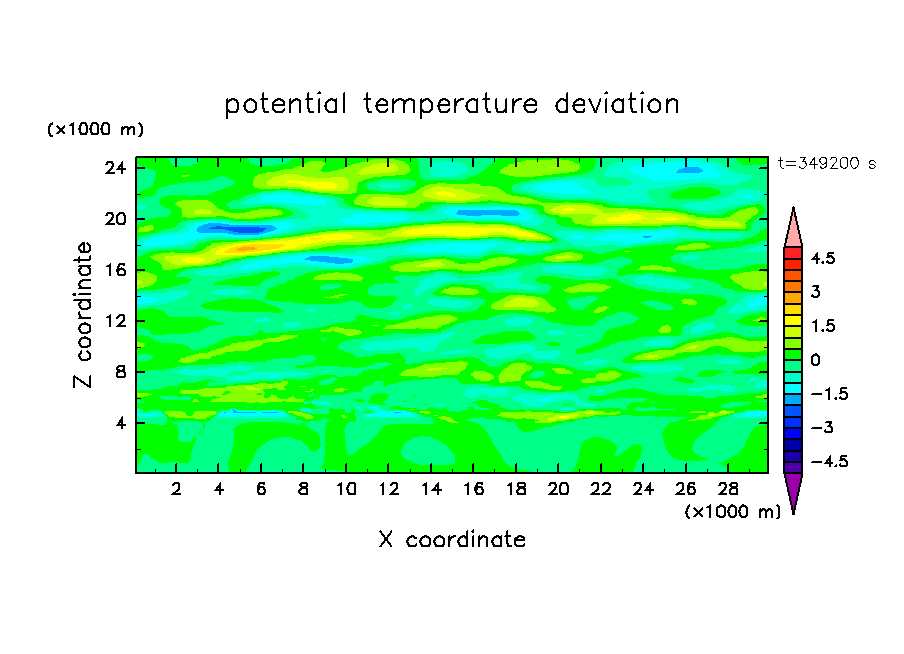 potential temperature deviation

(×1000 m)

t=349200 s

Z coordinate

24
20
16
12
8
4

2 4 6 8 10 12 14 16 18 20 22 24 26 28

(×1000 m)

X coordinate

4.5
3
1.5
0
−1.5
−3
−4.5